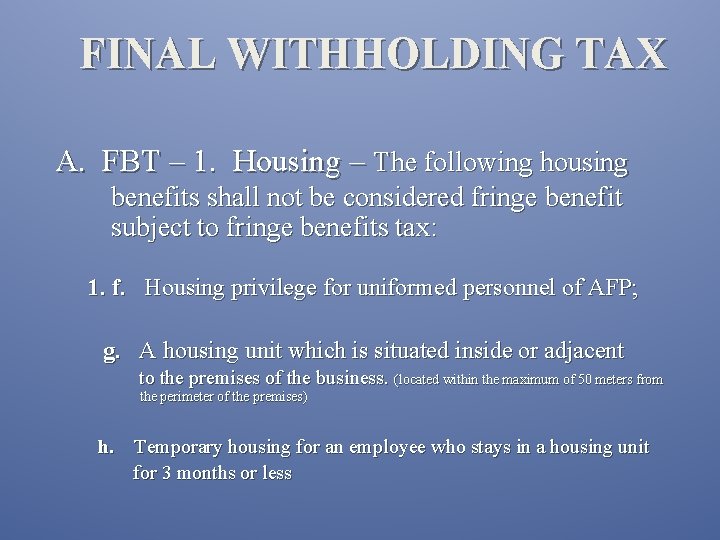 FINAL WITHHOLDING TAX

A. FBT – 1. Housing – The following housing benefits shall not be considered fringe benefit subject to fringe benefits tax:

1. f. Housing privilege for uniformed personnel of AFP;

g. A housing unit which is situated inside or adjacent to the premises of the business. (located within the maximum of 50 meters from the perimeter of the premises)

h. Temporary housing for an employee who stays in a housing unit for 3 months or less